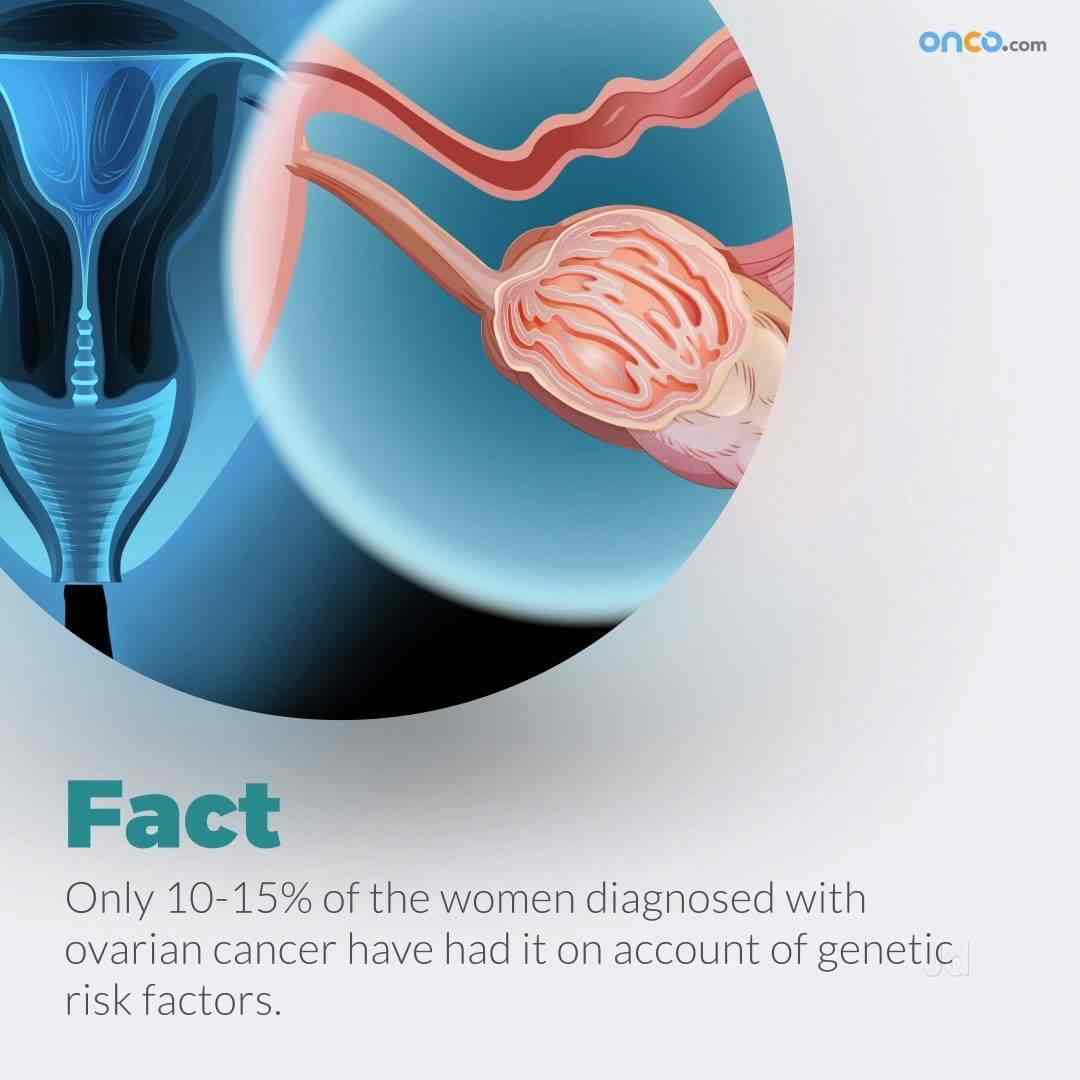 onco.com

Fact

Only 10-15% of the women diagnosed with ovarian cancer have had it on account of genetic risk factors.